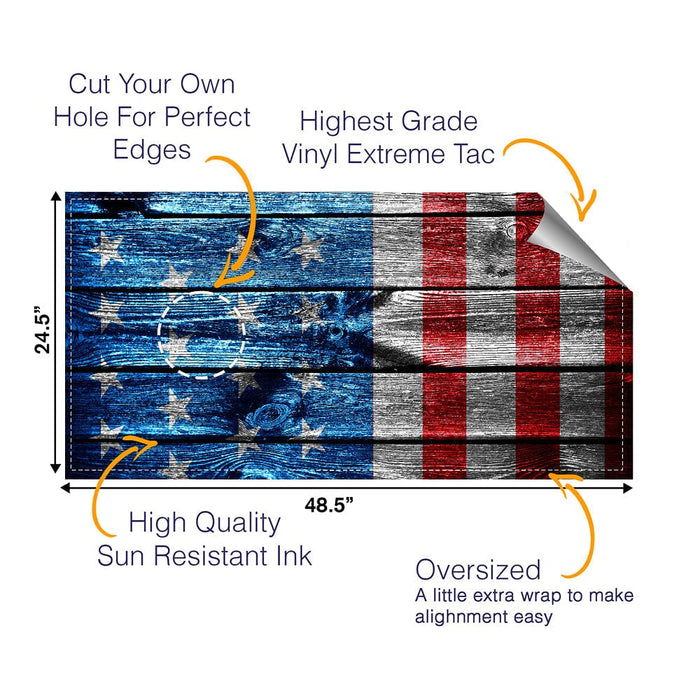 Cut Your Own Hole For Perfect Edges

Highest Grade Vinyl Extreme Tac

24.5”

48.5”

High Quality Sun Resistant Ink

Oversized
A little extra wrap to make alighnment easy